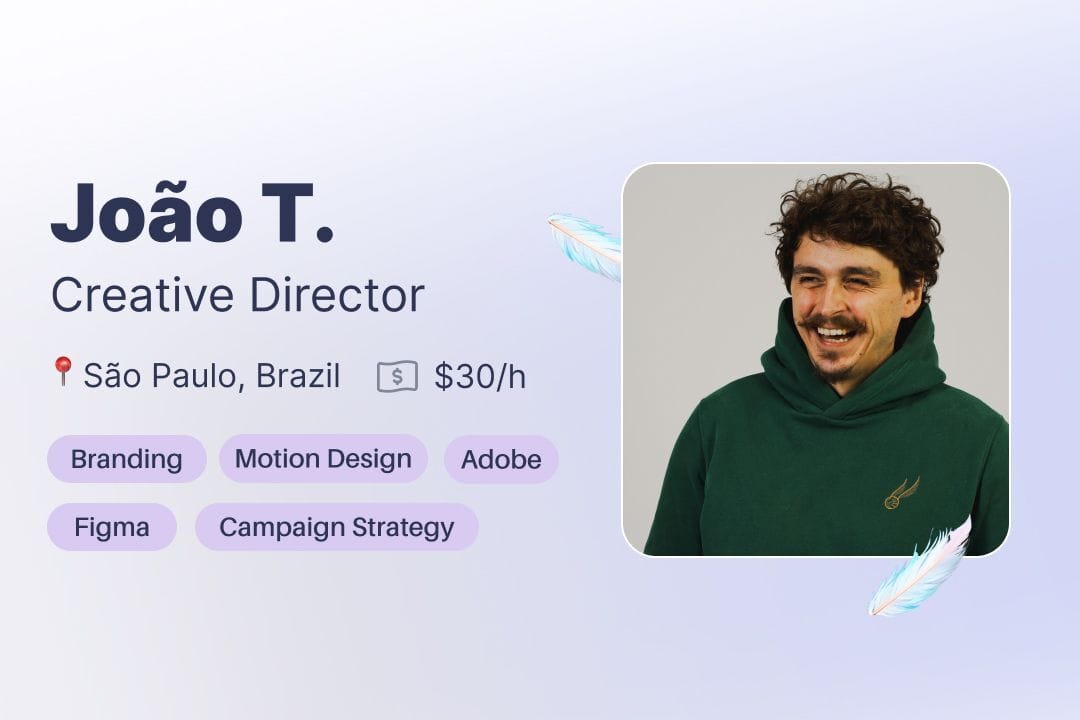 João T.

Creative Director

São Paulo, Brazil $30/h

Branding Motion Design Adobe

Figma Campaign Strategy